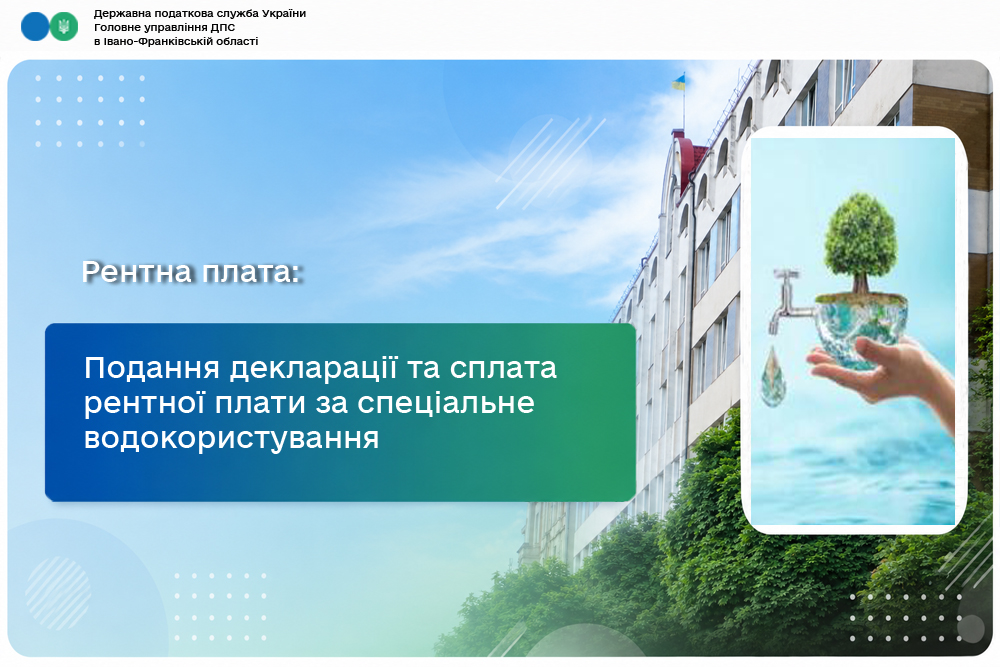 Державна податкова служба України
Головне управління ДПС
в Івано-Франківській області

Рентна плата:

Подання декларації та сплата рентної плати за спеціальне водокористування